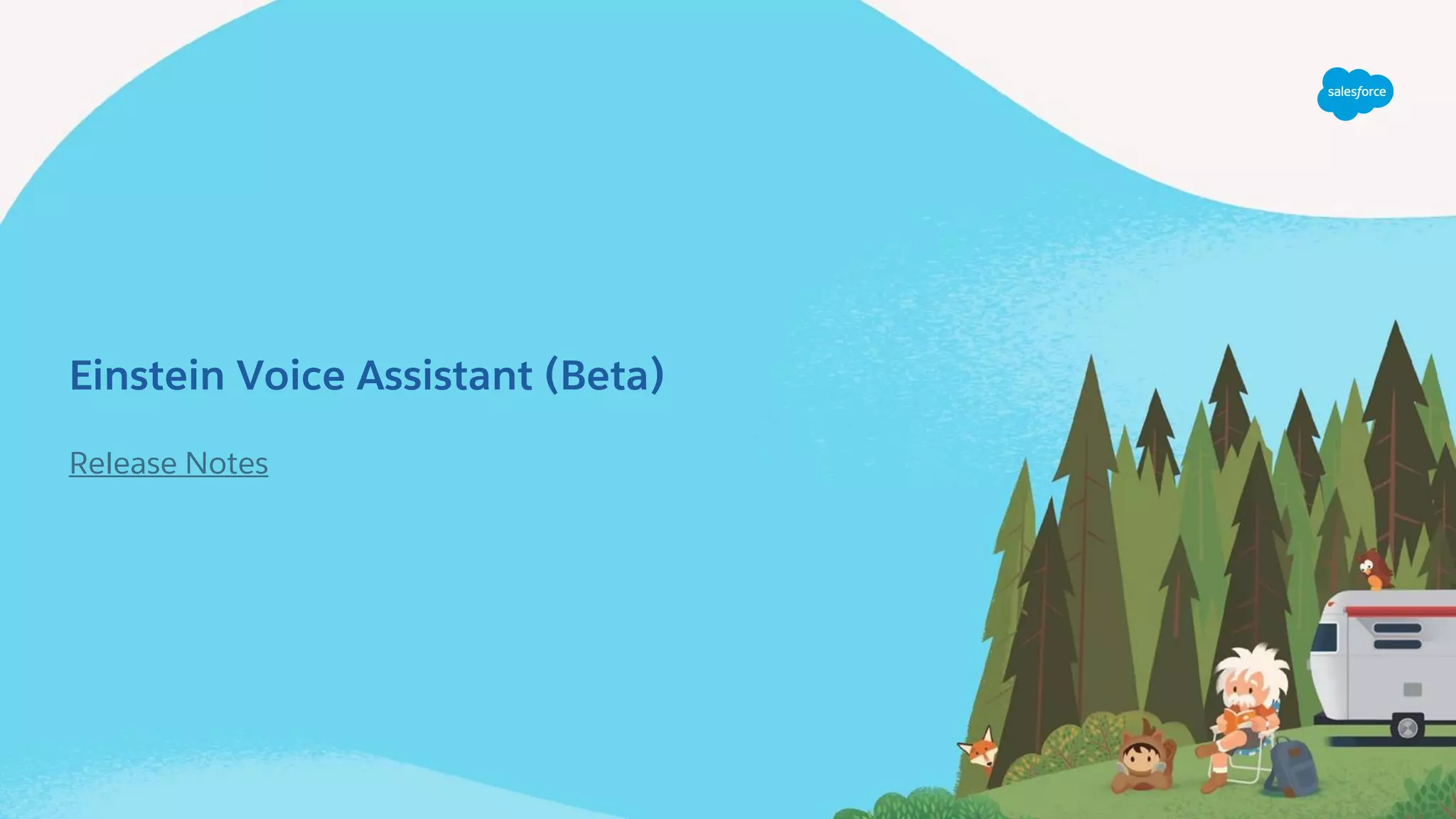 salesforce

Einstein Voice Assistant (Beta)

Release Notes